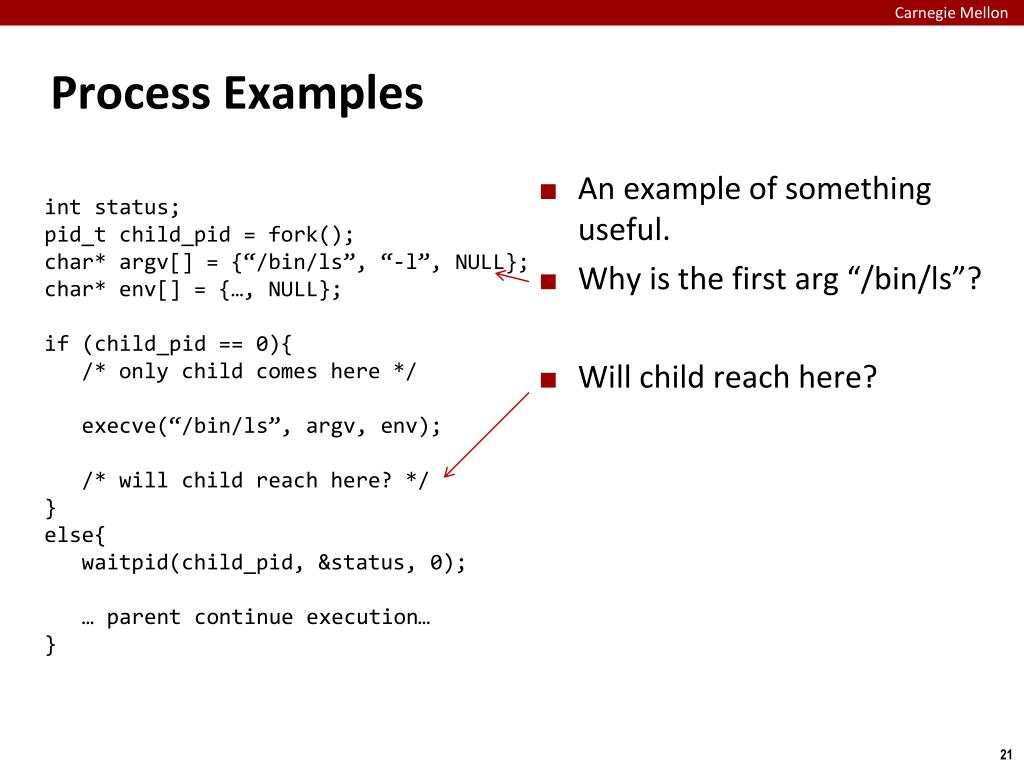 Carnegie Mellon

Process Examples

int status;
pid_t child_pid = fork();
char* argv[] = {“/bin/ls”, “-l”, NULL};
char* env[] = {…, NULL};

if (child_pid == 0){
   /* only child comes here */

   execve(“/bin/ls”, argv, env);

   /* will child reach here? */
}
else{
   waitpid(child_pid, &status, 0);

   … parent continue execution…
}

■ An example of something useful.

■ Why is the first arg “/bin/ls”?

■ Will child reach here?

21